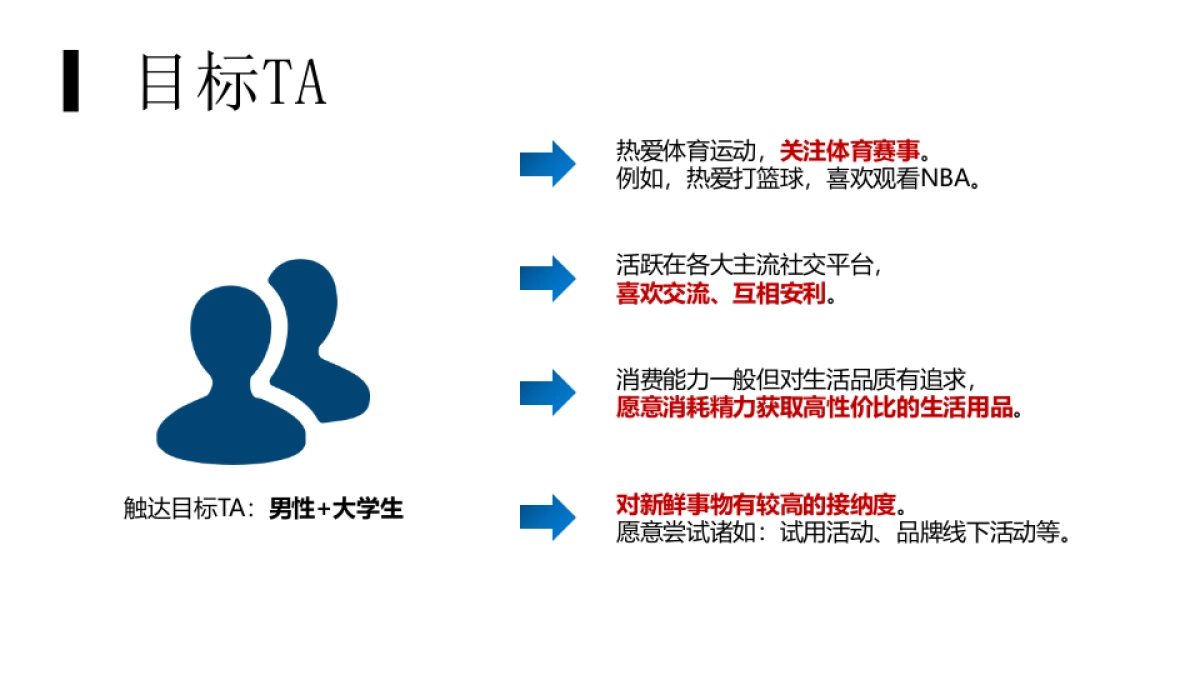 目标TA

触达目标TA：男性+大学生

热爱体育运动，关注体育赛事。
例如，热爱打篮球，喜欢观看NBA。

活跃在各大主流社交平台，
喜欢交流、互相安利。

消费能力一般但对生活品质有追求，
愿意消耗精力获取高性价比的生活用品。

对新鲜事物有较高的接纳度。
愿意尝试诸如：试用活动、品牌线下活动等。